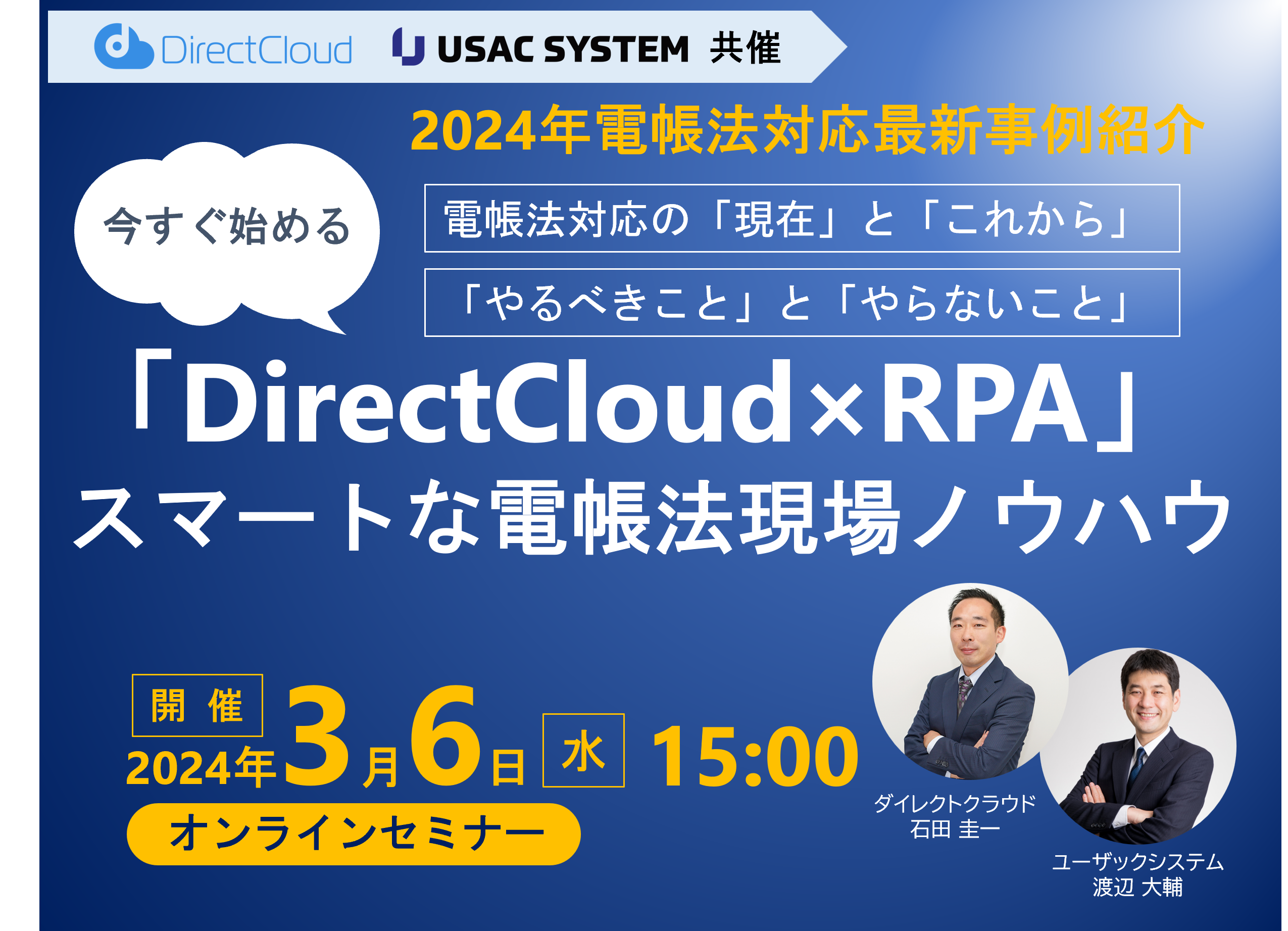 DirectCloud USAC SYSTEM 共催

2024年電帳法対応最新事例紹介

今すぐ始める

電帳法対応の「現在」と「これから」

「やるべきこと」と「やらないこと」

「DirectCloud×RPA」
スマートな電帳法現場ノウハウ

開催
2024年3月6日 水 15:00

オンラインセミナー

ダイレクトクラウド
石田 圭一

ユーザックシステム
渡辺 大輔